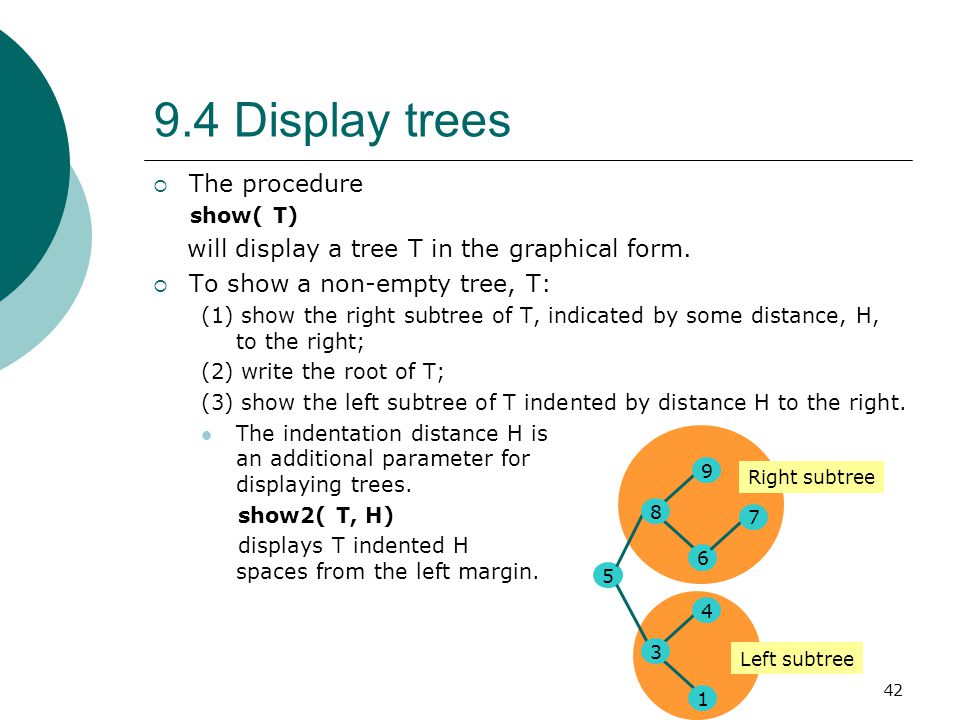 9.4 Display trees

The procedure
show( T)
will display a tree T in the graphical form.

To show a non-empty tree, T:
(1) show the right subtree of T, indicated by some distance, H, to the right;
(2) write the root of T;
(3) show the left subtree of T indented by distance H to the right.

The indentation distance H is an additional parameter for displaying trees.
show2( T, H)
displays T indented H spaces from the left margin.

9
Right subtree
8
7
6
5
4
3
Left subtree
1

42